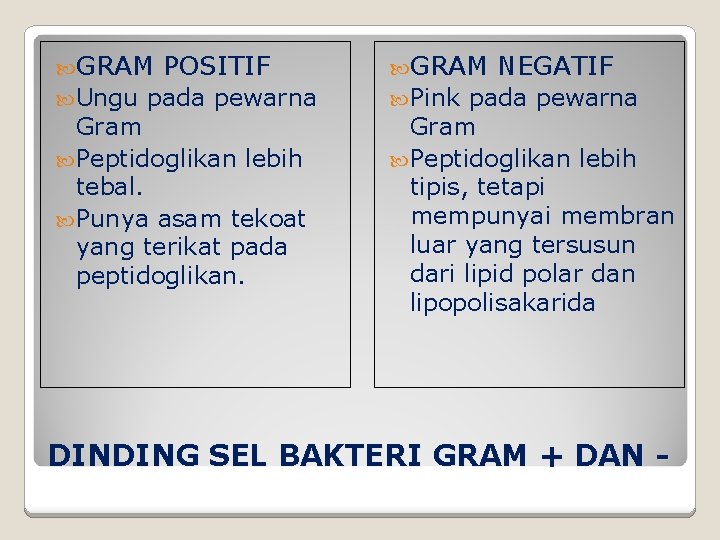 GRAM POSITIF

Ungu pada pewarna Gram

Peptidoglikan lebih tebal.

Punya asam tekoat yang terikat pada peptidoglikan.

GRAM NEGATIF

Pink pada pewarna Gram

Peptidoglikan lebih tipis, tetapi mempunyai membran luar yang tersusun dari lipid polar dan lipopolisakarida

DINDING SEL BAKTERI GRAM + DAN -